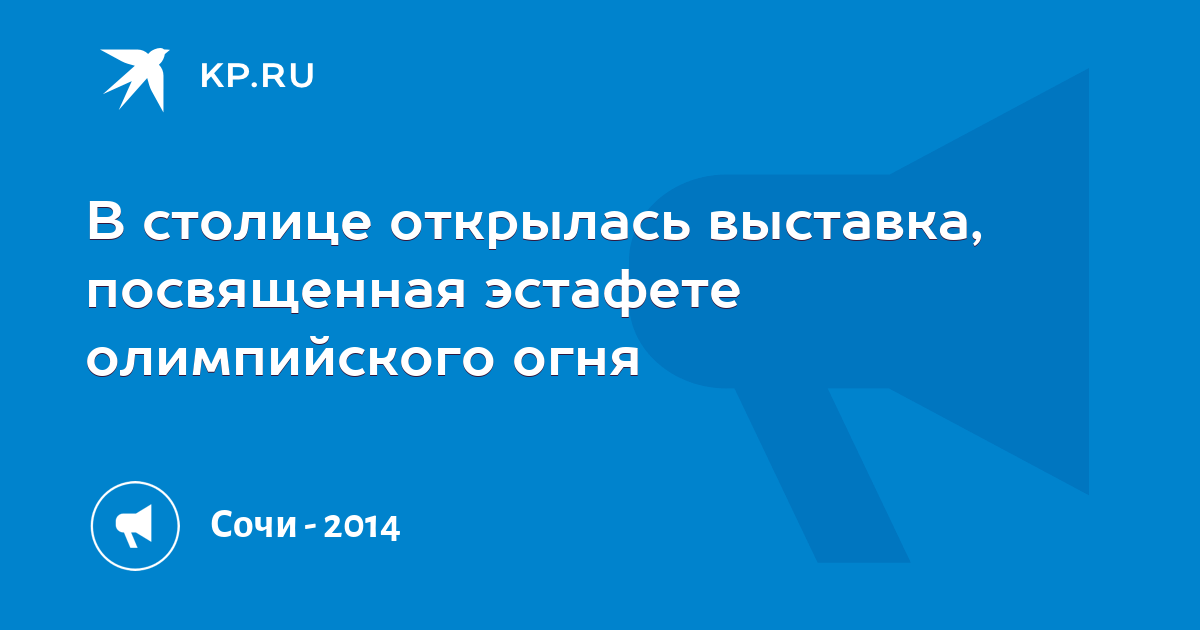 KP.RU

В столице открылась выставка, посвященная эстафете олимпийского огня

Сочи - 2014